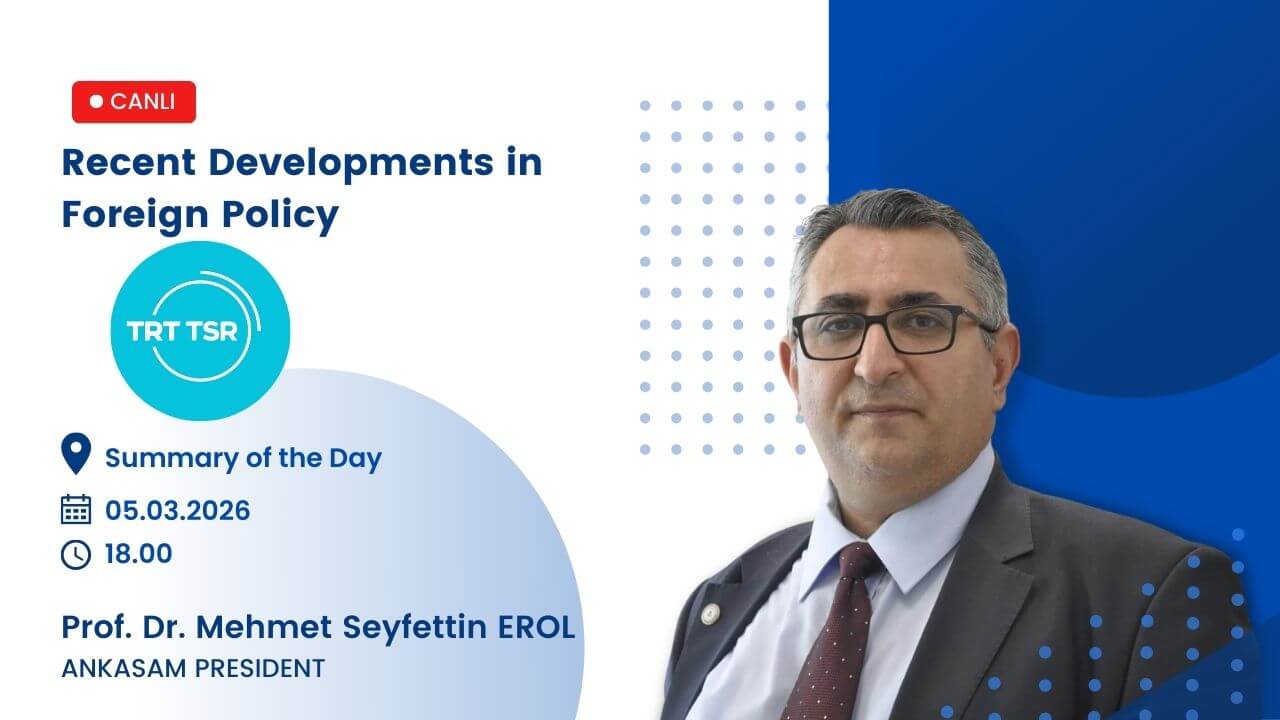 CANLI

Recent Developments in Foreign Policy

TRT TSR

Summary of the Day

05.03.2026

18.00

Prof. Dr. Mehmet Seyfettin EROL

ANKASAM PRESIDENT